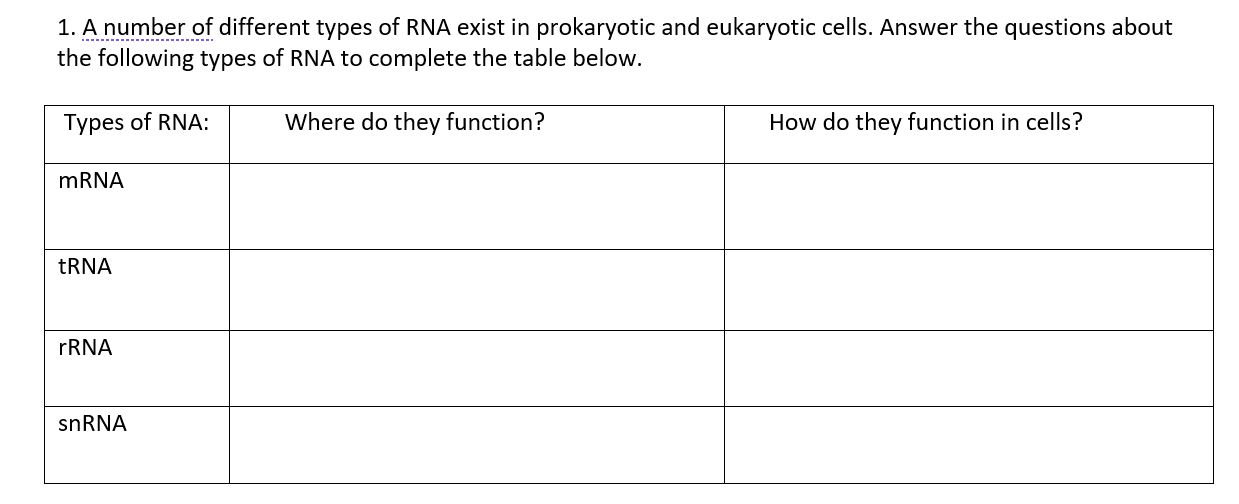 1. A number of different types of RNA exist in prokaryotic and eukaryotic cells. Answer the questions about the following types of RNA to complete the table below.

| Types of RNA: | Where do they function? | How do they function in cells? |
|---|---|---|
| mRNA | | |
| tRNA | | |
| rRNA | | |
| snRNA | | |